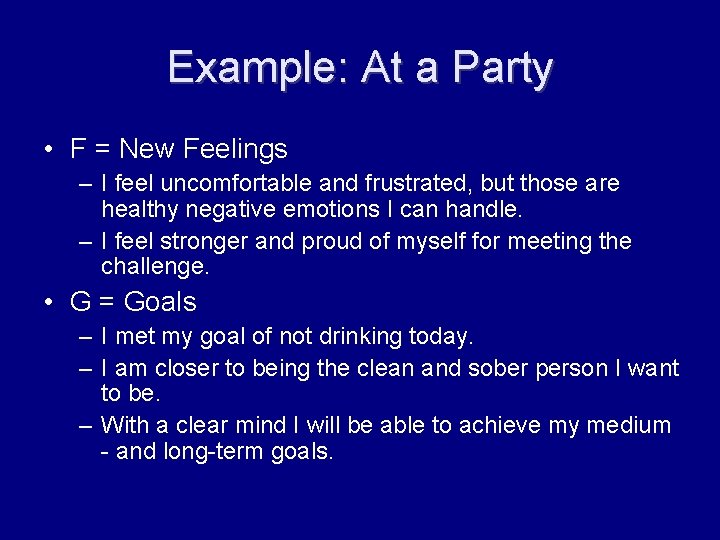 Example: At a Party

• F = New Feelings
– I feel uncomfortable and frustrated, but those are healthy negative emotions I can handle.
– I feel stronger and proud of myself for meeting the challenge.

• G = Goals
– I met my goal of not drinking today.
– I am closer to being the clean and sober person I want to be.
– With a clear mind I will be able to achieve my medium - and long-term goals.